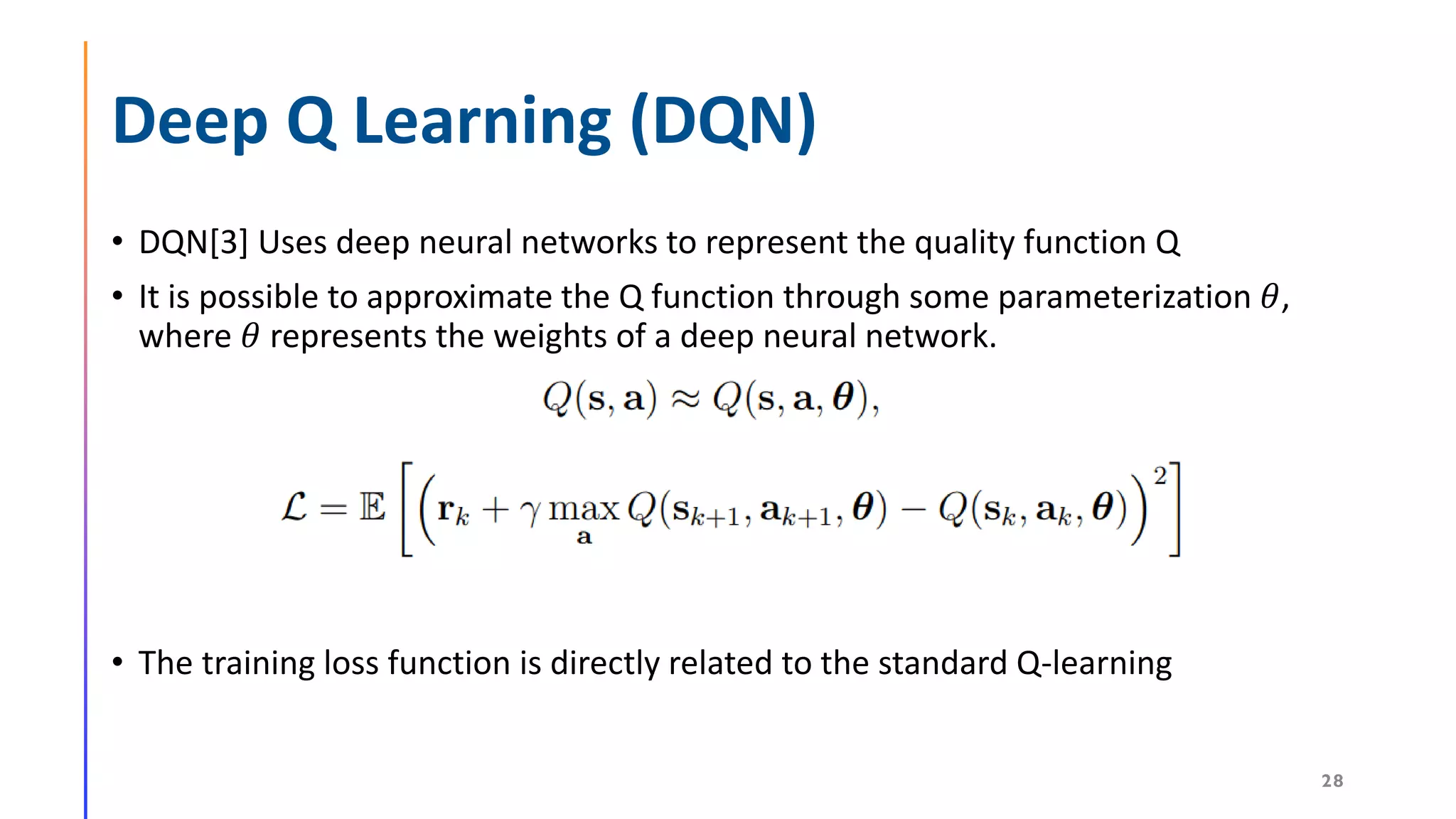 Deep Q Learning (DQN)

• DQN[3] Uses deep neural networks to represent the quality function Q

• It is possible to approximate the Q function through some parameterization $\theta$, where $\theta$ represents the weights of a deep neural network.

$Q(\mathbf{s}, \mathbf{a}) \approx Q(\mathbf{s}, \mathbf{a}, \boldsymbol{\theta}),$

$\mathcal{L} = \mathbb{E}\left[\left(\mathbf{r}_k + \gamma \max_{\mathbf{a}} Q(\mathbf{s}_{k+1}, \mathbf{a}_{k+1}, \boldsymbol{\theta}) - Q(\mathbf{s}_k, \mathbf{a}_k, \boldsymbol{\theta})\right)^2\right]$

• The training loss function is directly related to the standard Q-learning

28